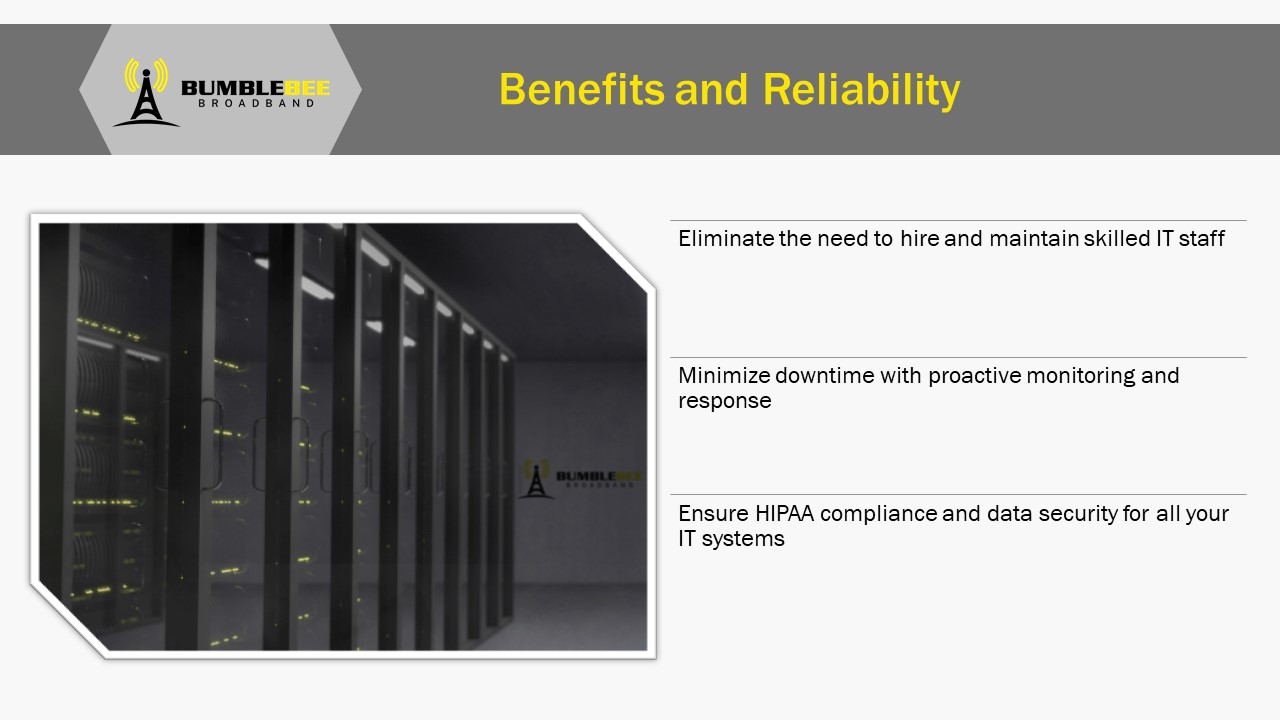 BUMBLEBEE BROADBAND

Benefits and Reliability

BUMBLEBEE BROADBAND

Eliminate the need to hire and maintain skilled IT staff

Minimize downtime with proactive monitoring and response

Ensure HIPAA compliance and data security for all your IT systems